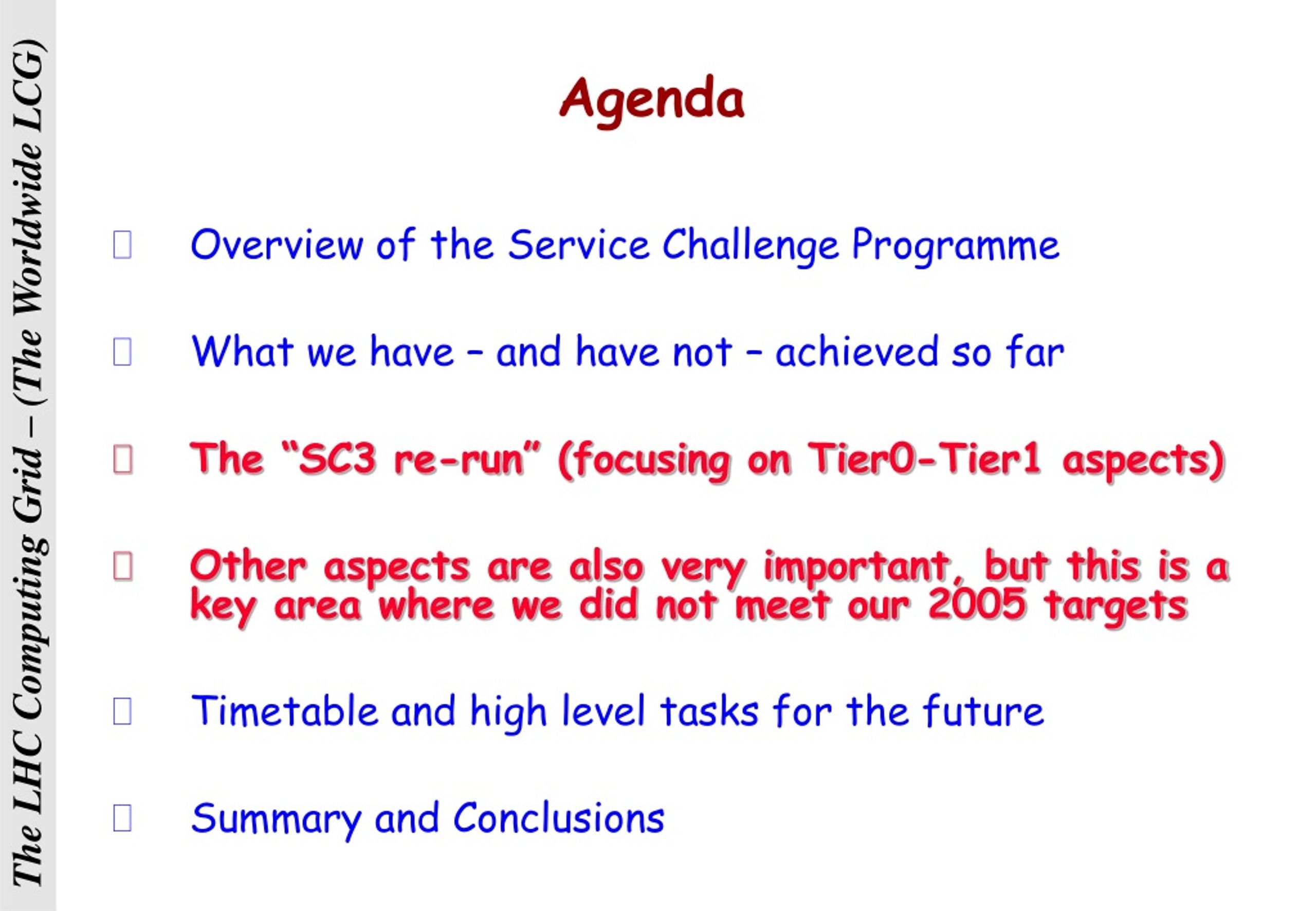 The LHC Computing Grid – (The Worldwide LCG)

Agenda

Overview of the Service Challenge Programme

What we have – and have not – achieved so far

The “SC3 re-run” (focusing on Tier0-Tier1 aspects)

Other aspects are also very important, but this is a key area where we did not meet our 2005 targets

Timetable and high level tasks for the future

Summary and Conclusions